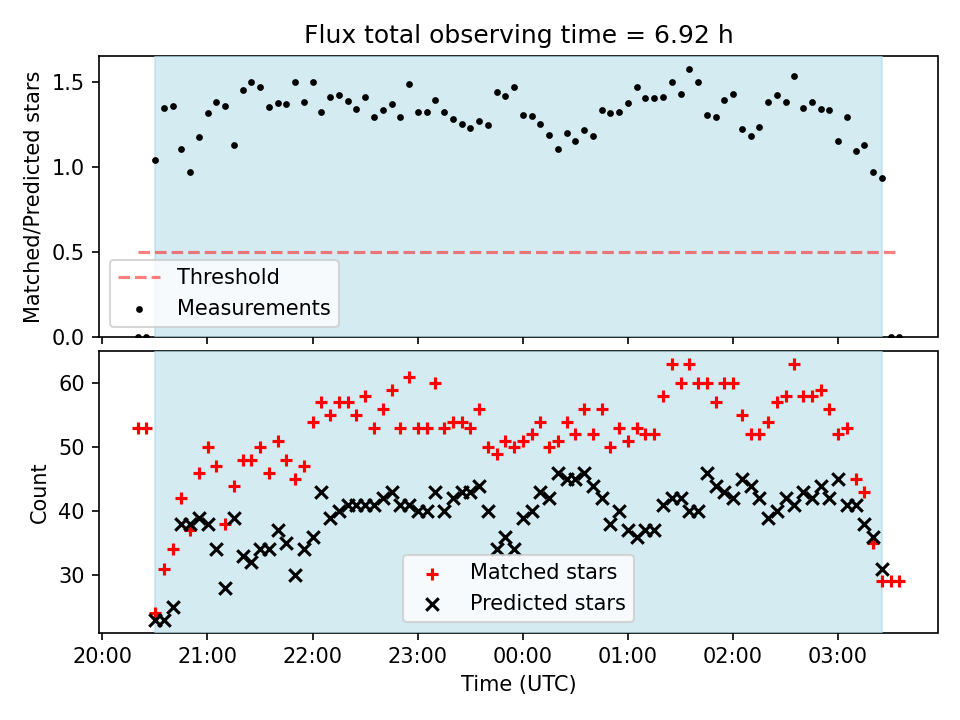 Flux total observing time = 6.92 h

Matched/Predicted stars

1.5
1.0
0.5
0.0

Threshold
Measurements

Count

60
50
40
30

Matched stars
Predicted stars

20:00 21:00 22:00 23:00 00:00 01:00 02:00 03:00

Time (UTC)